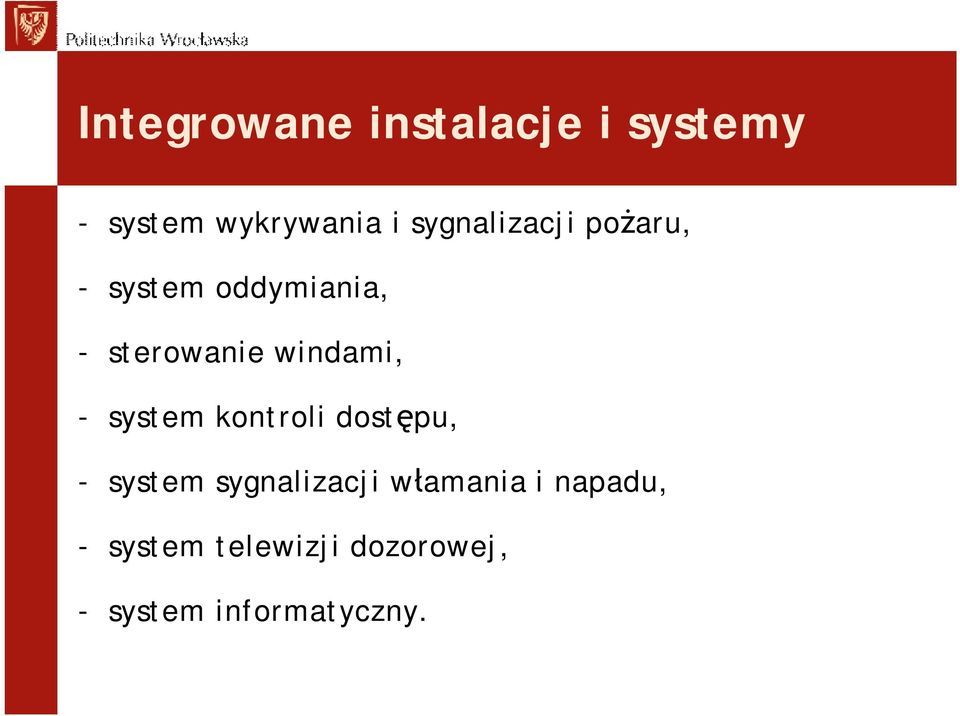 Politechnika Wrocławska

Integrowane instalacje i systemy

- system wykrywania i sygnalizacji pożaru,

- system oddymiania,

- sterowanie windami,

- system kontroli dostępu,

- system sygnalizacji włamania i napadu,

- system telewizji dozorowej,

- system informatyczny.